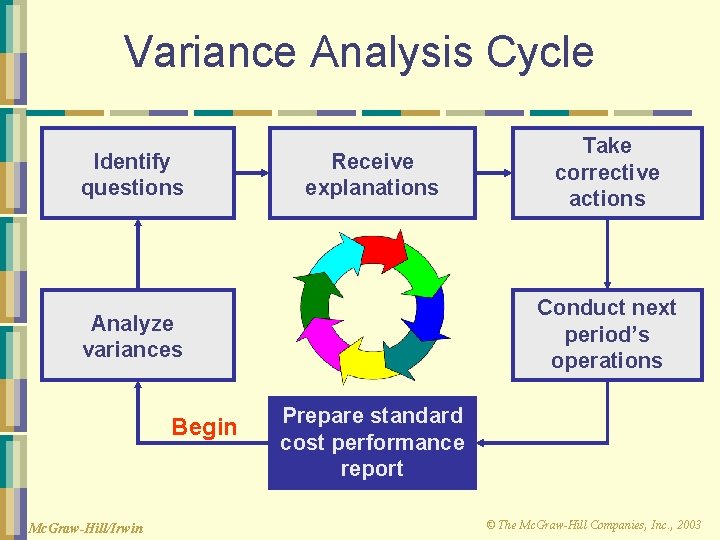 Variance Analysis Cycle

Identify questions

Receive explanations

Take corrective actions

Analyze variances

Conduct next period's operations

Begin

Prepare standard cost performance report

McGraw-Hill/Irwin

© The McGraw-Hill Companies, Inc., 2003